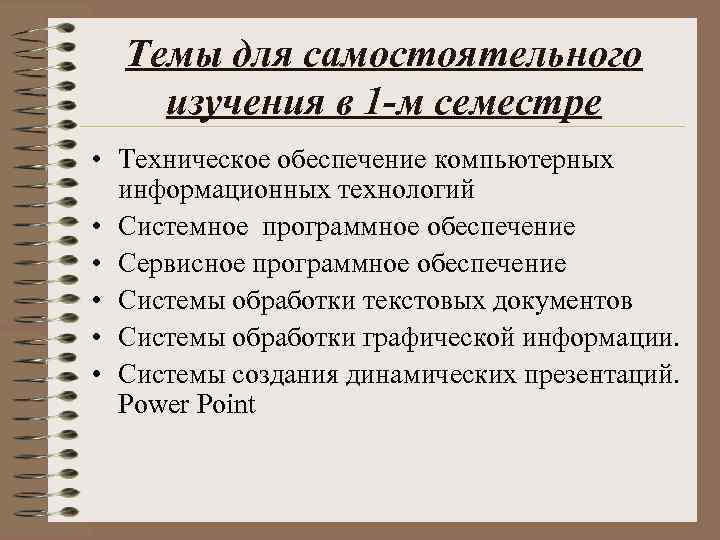 Темы для самостоятельного изучения в 1-м семестре

• Техническое обеспечение компьютерных информационных технологий
• Системное  программное обеспечение
• Сервисное программное обеспечение
• Системы обработки текстовых документов
• Системы обработки графической информации.
• Системы создания динамических презентаций. Power Point